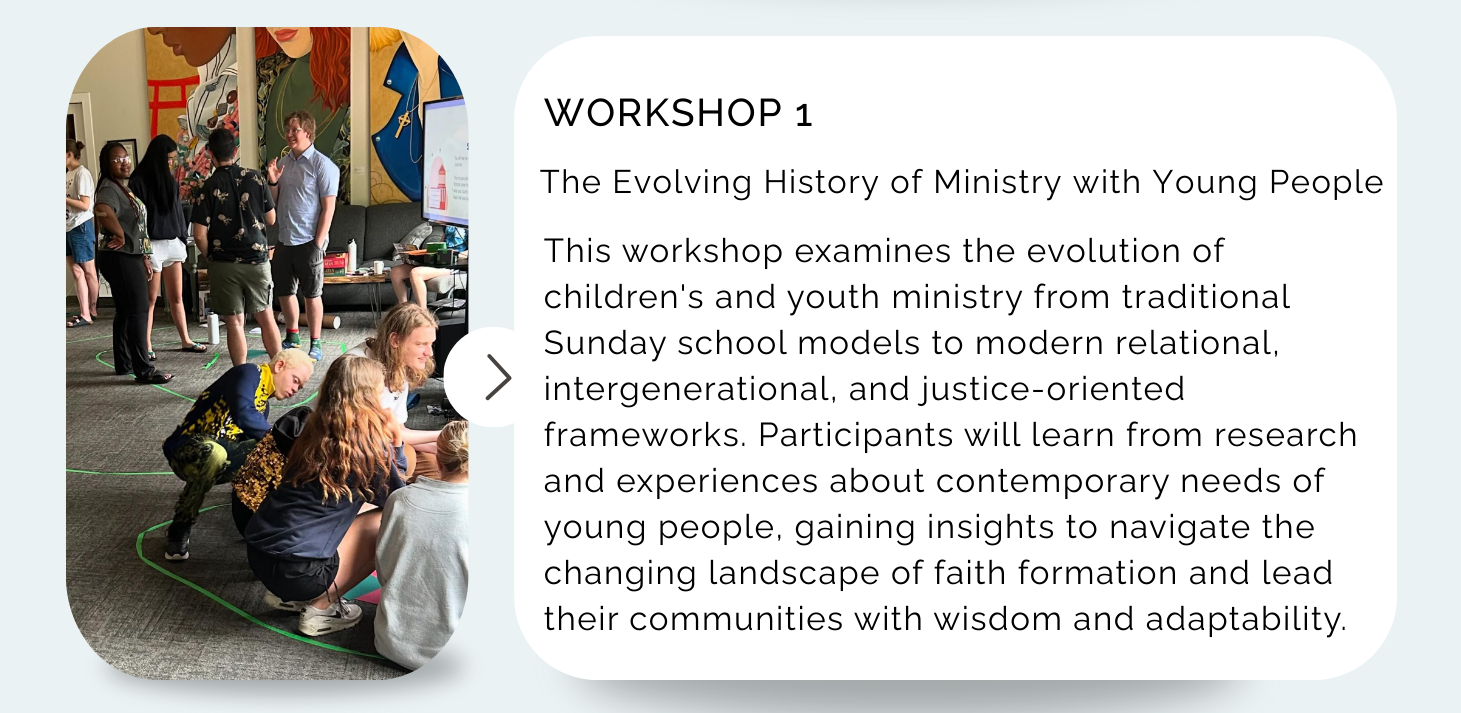 WORKSHOP 1

The Evolving History of Ministry with Young People

This workshop examines the evolution of children's and youth ministry from traditional Sunday school models to modern relational, intergenerational, and justice-oriented frameworks. Participants will learn from research and experiences about contemporary needs of young people, gaining insights to navigate the changing landscape of faith formation and lead their communities with wisdom and adaptability.